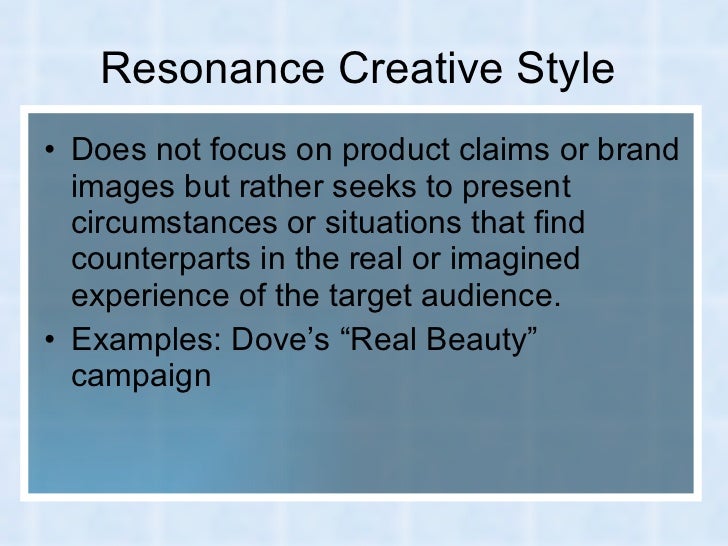 Resonance Creative Style

• Does not focus on product claims or brand images but rather seeks to present circumstances or situations that find counterparts in the real or imagined experience of the target audience.
• Examples: Dove’s “Real Beauty” campaign